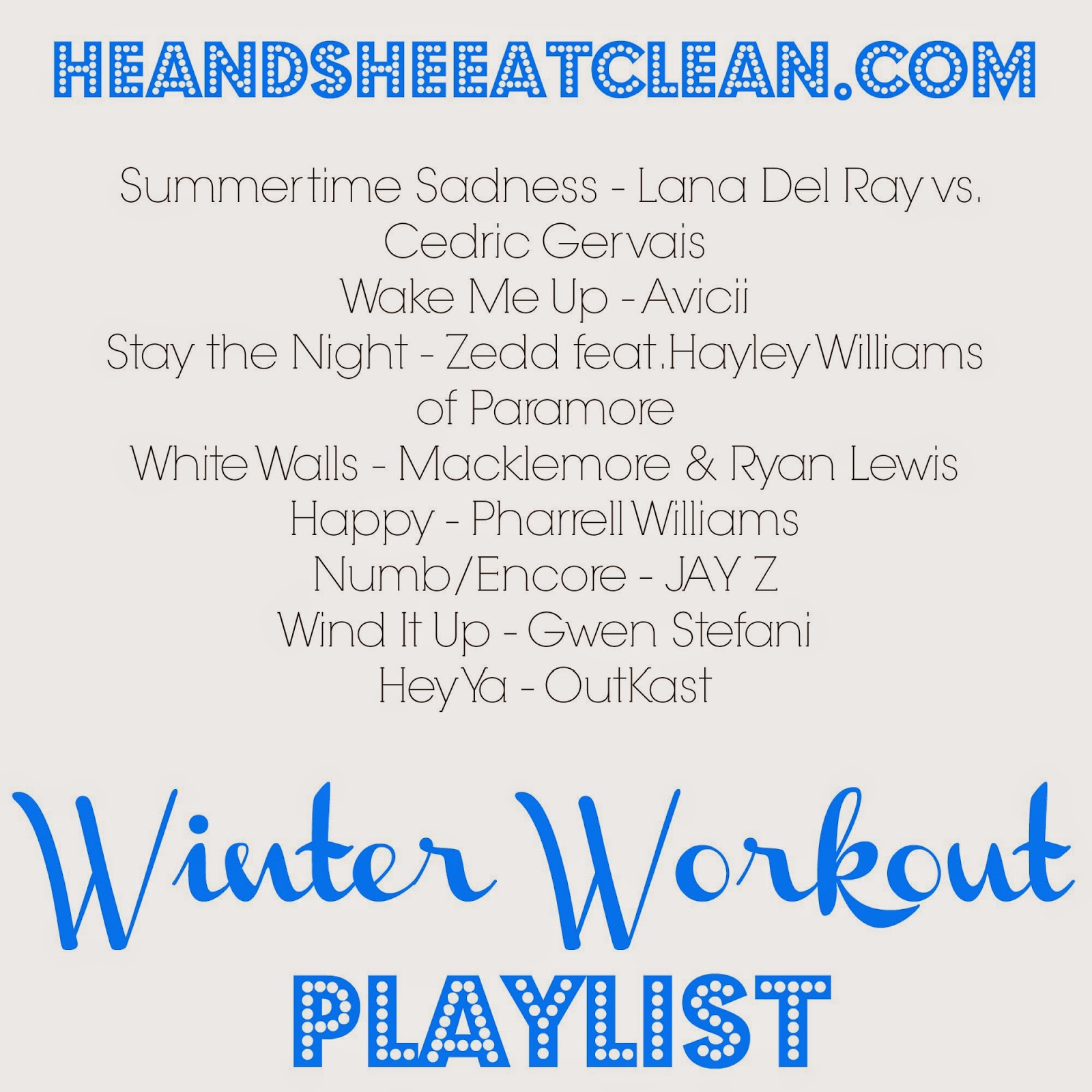 HEANDSHEEATCLEAN.COM

Summertime Sadness - Lana Del Ray vs. Cedric Gervais
Wake Me Up - Avicii
Stay the Night - Zedd feat.Hayley Williams of Paramore
White Walls - Macklemore & Ryan Lewis
Happy - Pharrell Williams
Numb/Encore - JAY Z
Wind It Up - Gwen Stefani
Hey Ya - OutKast

Winter Workout
PLAYLIST